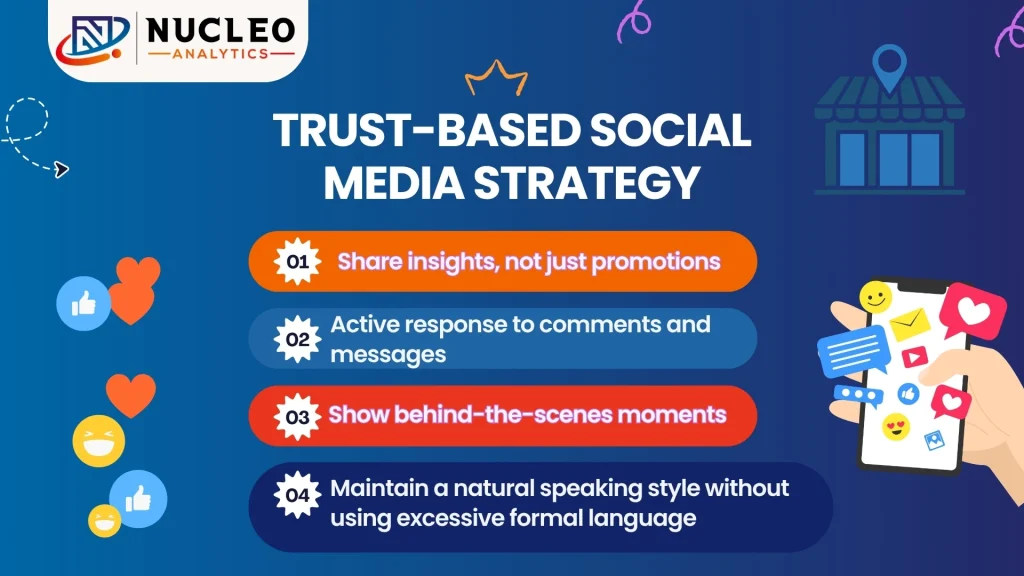 NUCLEO
ANALYTICS

TRUST-BASED SOCIAL MEDIA STRATEGY

01 Share insights, not just promotions

02 Active response to comments and messages

03 Show behind-the-scenes moments

04 Maintain a natural speaking style without using excessive formal language